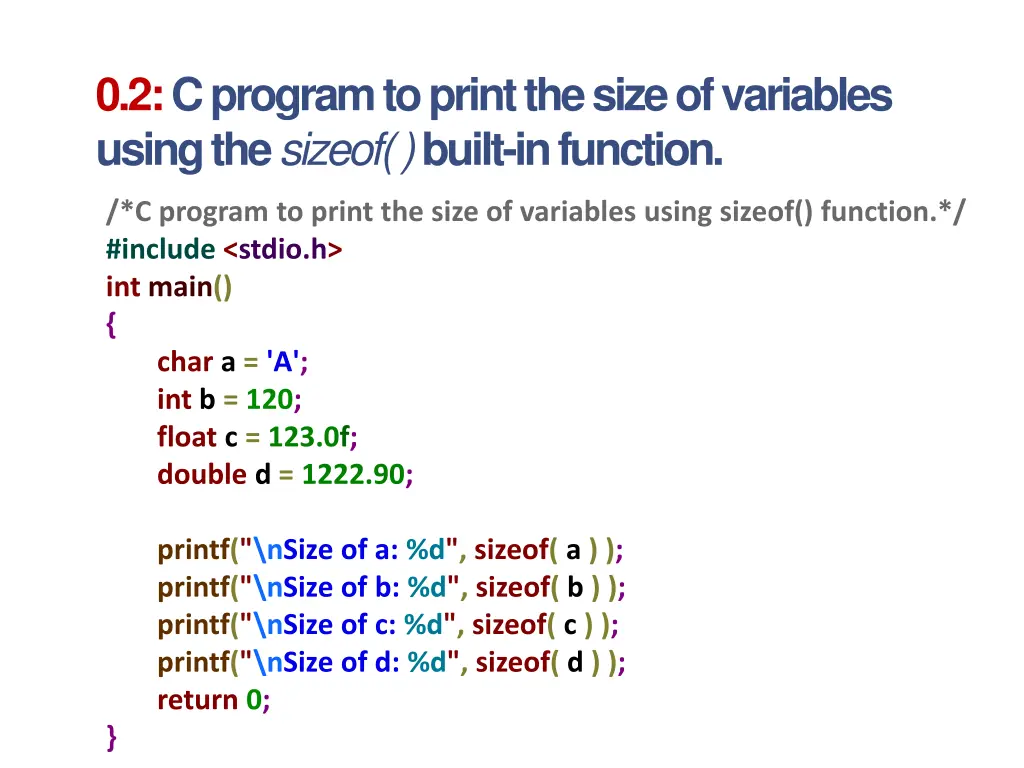 0.2: C program to print the size of variables using the sizeof( ) built-in function.

/*C program to print the size of variables using sizeof() function.*/
#include <stdio.h>
int main()
{
char a = 'A';
int b = 120;
float c = 123.0f;
double d = 1222.90;

printf("\nSize of a: %d", sizeof( a ) );
printf("\nSize of b: %d", sizeof( b ) );
printf("\nSize of c: %d", sizeof( c ) );
printf("\nSize of d: %d", sizeof( d ) );
return 0;
}